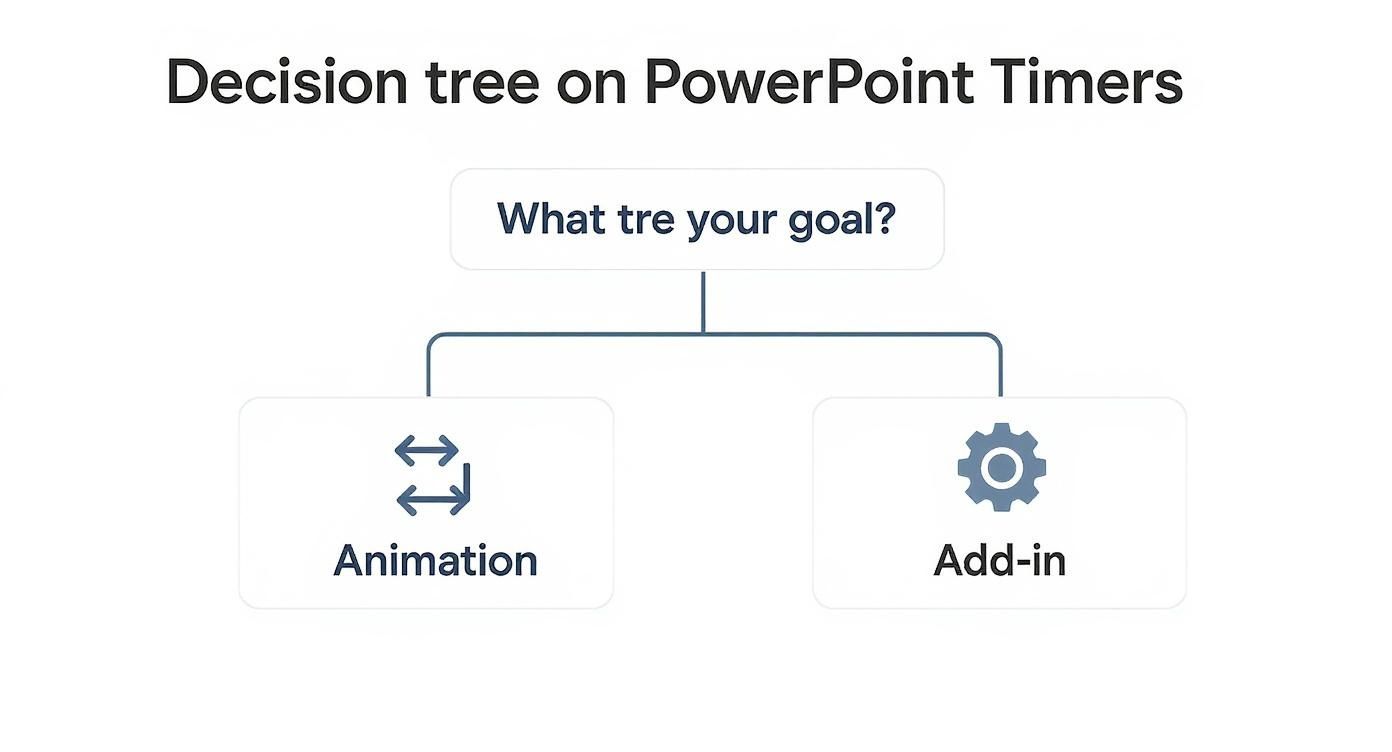 Decision tree on PowerPoint Timers

What tre your goal?

Animation

Add-in